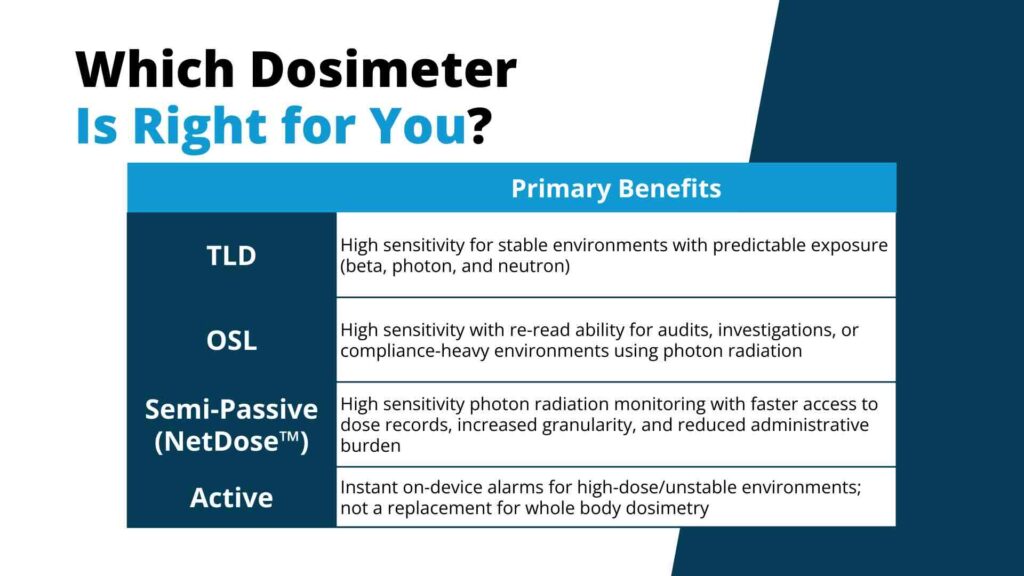 Which Dosimeter
Is Right for You?

| | Primary Benefits |
|---|---|
| TLD | High sensitivity for stable environments with predictable exposure (beta, photon, and neutron) |
| OSL | High sensitivity with re-read ability for audits, investigations, or compliance-heavy environments using photon radiation |
| Semi-Passive (NetDose™) | High sensitivity photon radiation monitoring with faster access to dose records, increased granularity, and reduced administrative burden |
| Active | Instant on-device alarms for high-dose/unstable environments; not a replacement for whole body dosimetry |